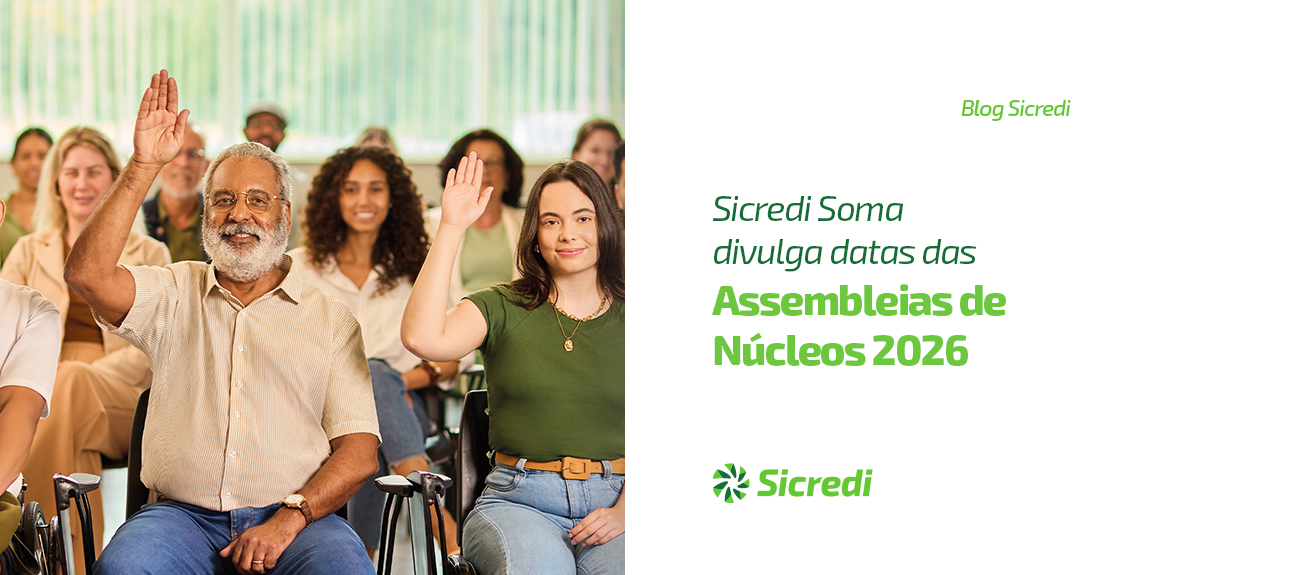 Blog Sicredi

Sicredi Soma divulga datas das Assembleias de Núcleos 2026

Sicredi